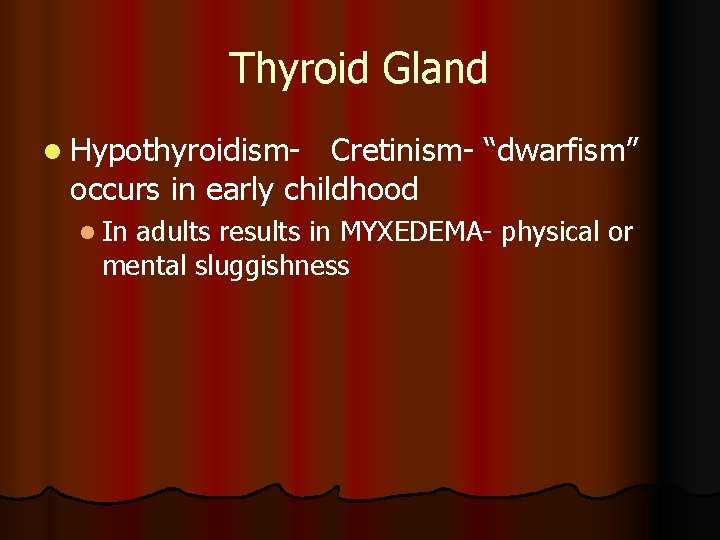 Thyroid Gland

Hypothyroidism- Cretinism- “dwarfism” occurs in early childhood

In adults results in MYXEDEMA- physical or mental sluggishness